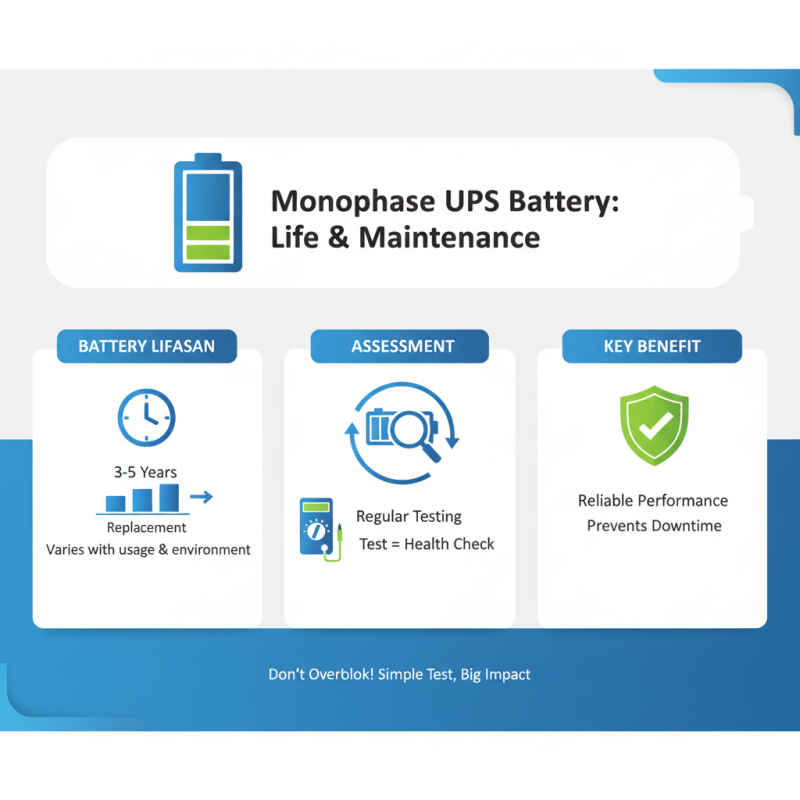 Monophase UPS Battery: Life & Maintenance

BATTERY LIFASAN

3-5 Years

Replacement

Varies with usage & environment

ASSESSMENT

Regular Testing

Test = Health Check

KEY BENEFIT

Reliable Performance

Prevents Downtime

Don't Overblok! Simple Test, Big Impact